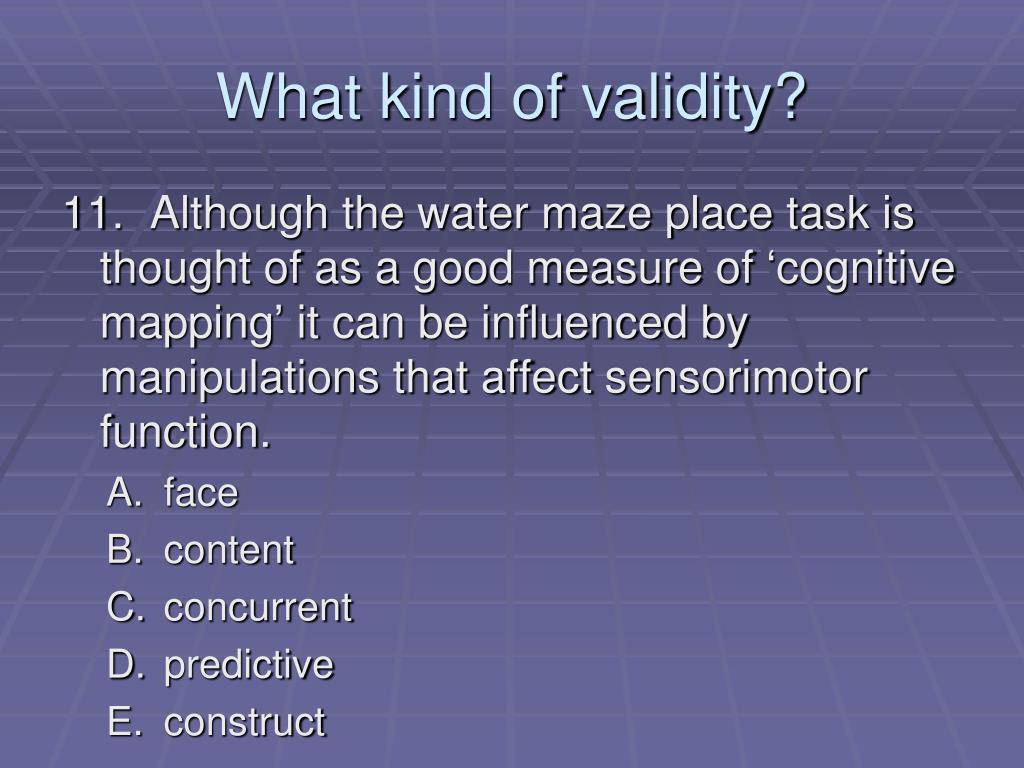 What kind of validity?

11. Although the water maze place task is thought of as a good measure of ‘cognitive mapping’ it can be influenced by manipulations that affect sensorimotor function.

A. face
B. content
C. concurrent
D. predictive
E. construct